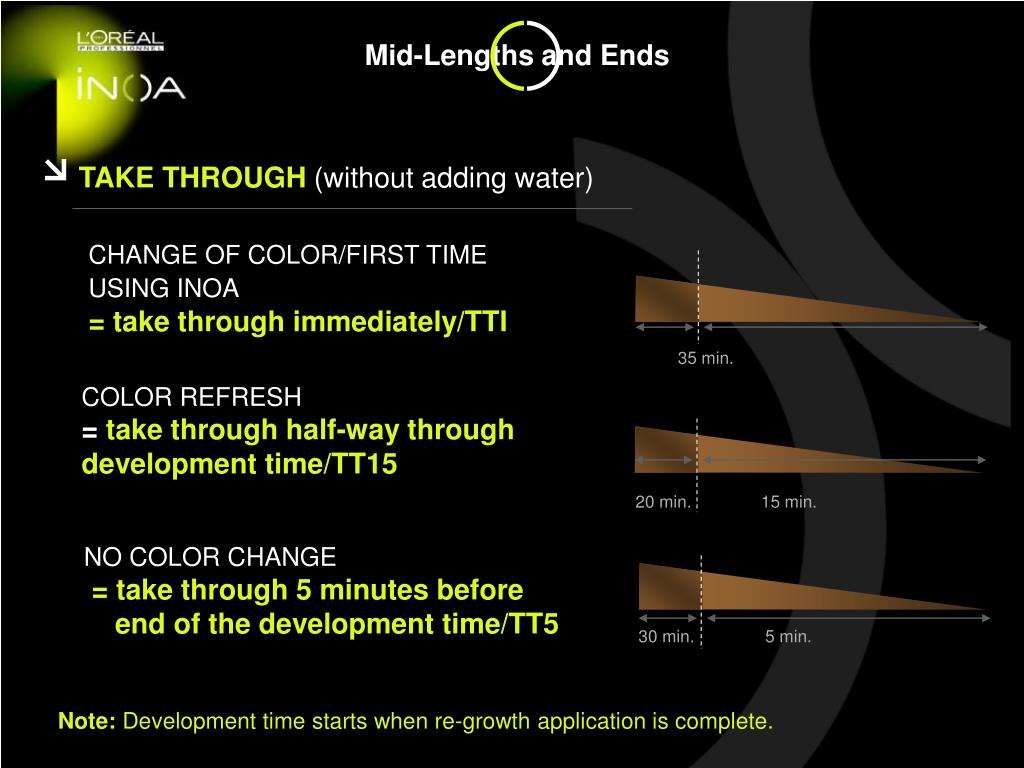 L'ORÉAL PROFESSIONNEL
iNOA

Mid-Lengths and Ends

TAKE THROUGH (without adding water)

CHANGE OF COLOR/FIRST TIME USING INOA
= take through immediately/TTI

35 min.

COLOR REFRESH
= take through half-way through development time/TT15

20 min.
15 min.

NO COLOR CHANGE
= take through 5 minutes before end of the development time/TT5

30 min.
5 min.

Note: Development time starts when re-growth application is complete.